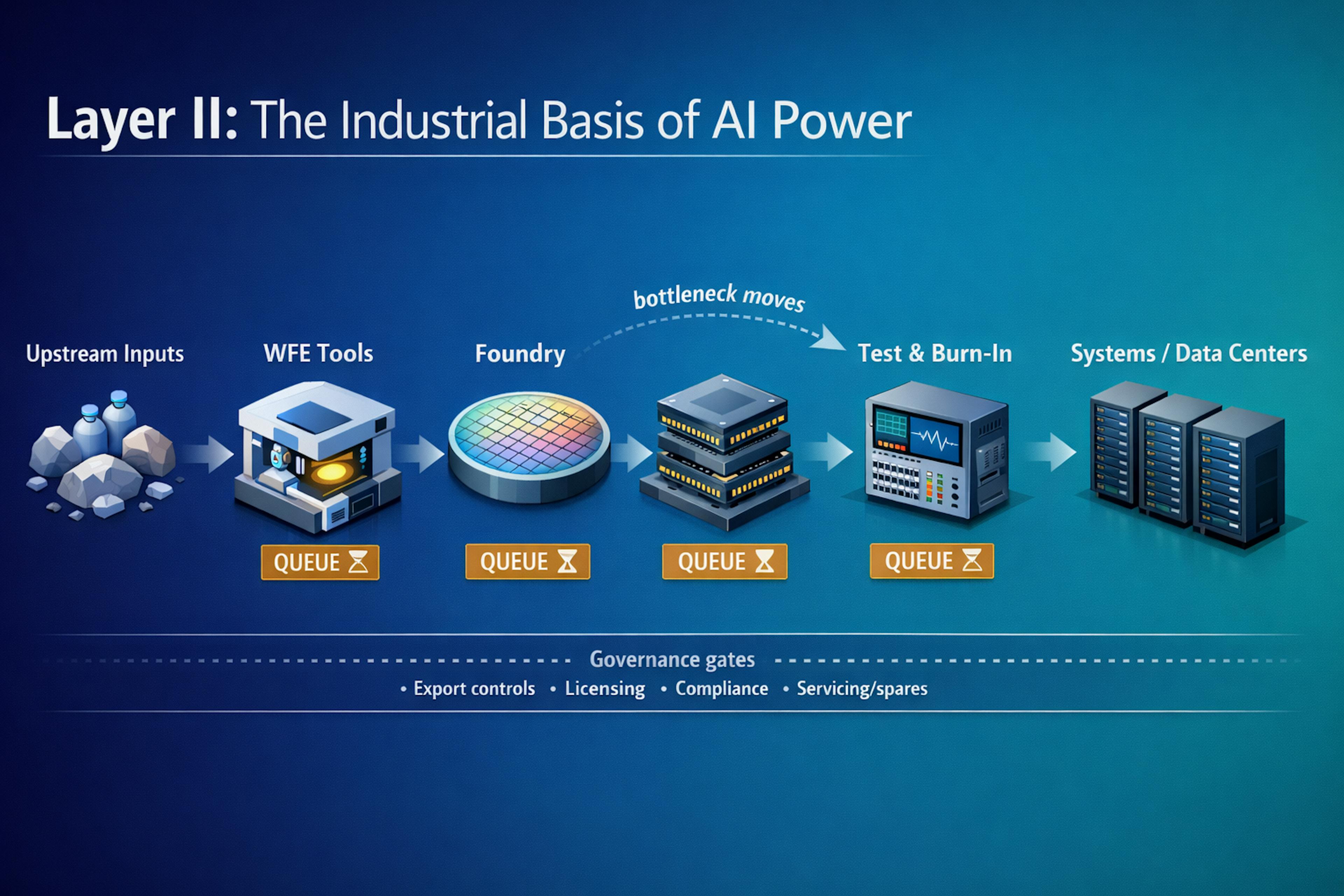 Layer II: The Industrial Basis of AI Power

bottleneck moves

Upstream Inputs

WFE Tools

Foundry

Test & Burn-In

Systems / Data Centers

QUEUE

QUEUE

QUEUE

QUEUE

Governance gates

• Export controls • Licensing • Compliance • Servicing/spares